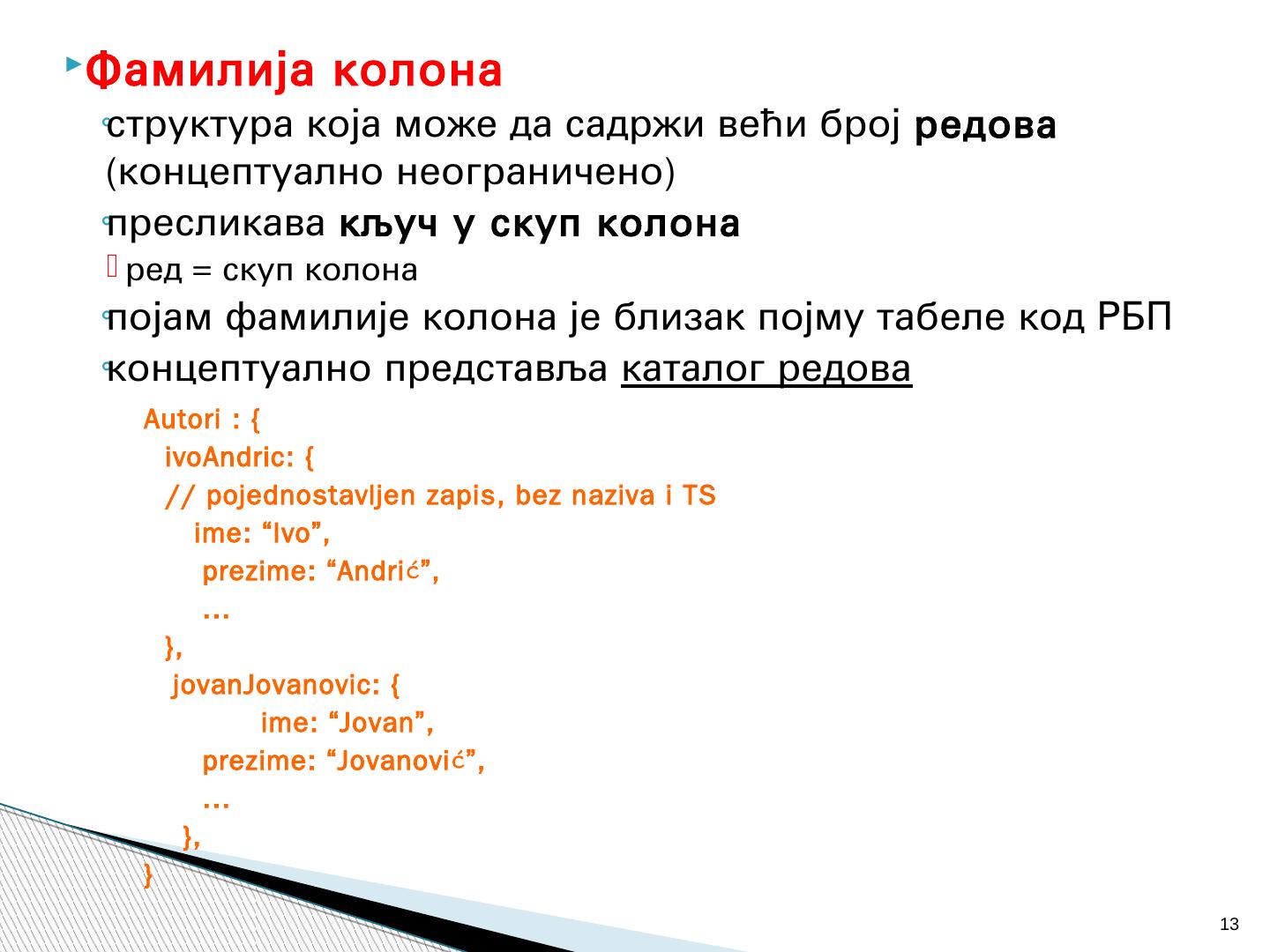 Фамилија колона

структура која може да садржи већи број редова (концептуално неограничено)

пресликава кључ у скуп колона

ред = скуп колона

појам фамилије колона је близак појму табеле код РБП

концептуално представља каталог редова

Autori : {
ivoAndric: {
// pojednostavljen zapis, bez naziva i TS
ime: “Ivo”,
prezime: “Andrić”,
…
},
jovanJovanovic: {
ime: “Jovan”,
prezime: “Jovanović”,
…
},
}

13